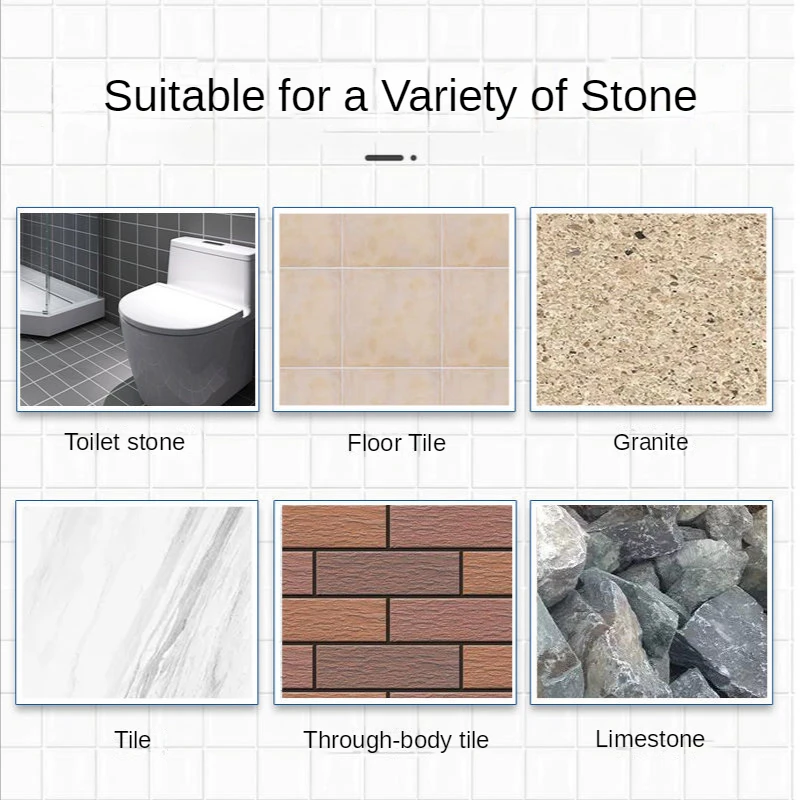 Suitable for a Variety of Stone

Toilet stone

Floor Tile

Granite

Tile

Through-body tile

Limestone